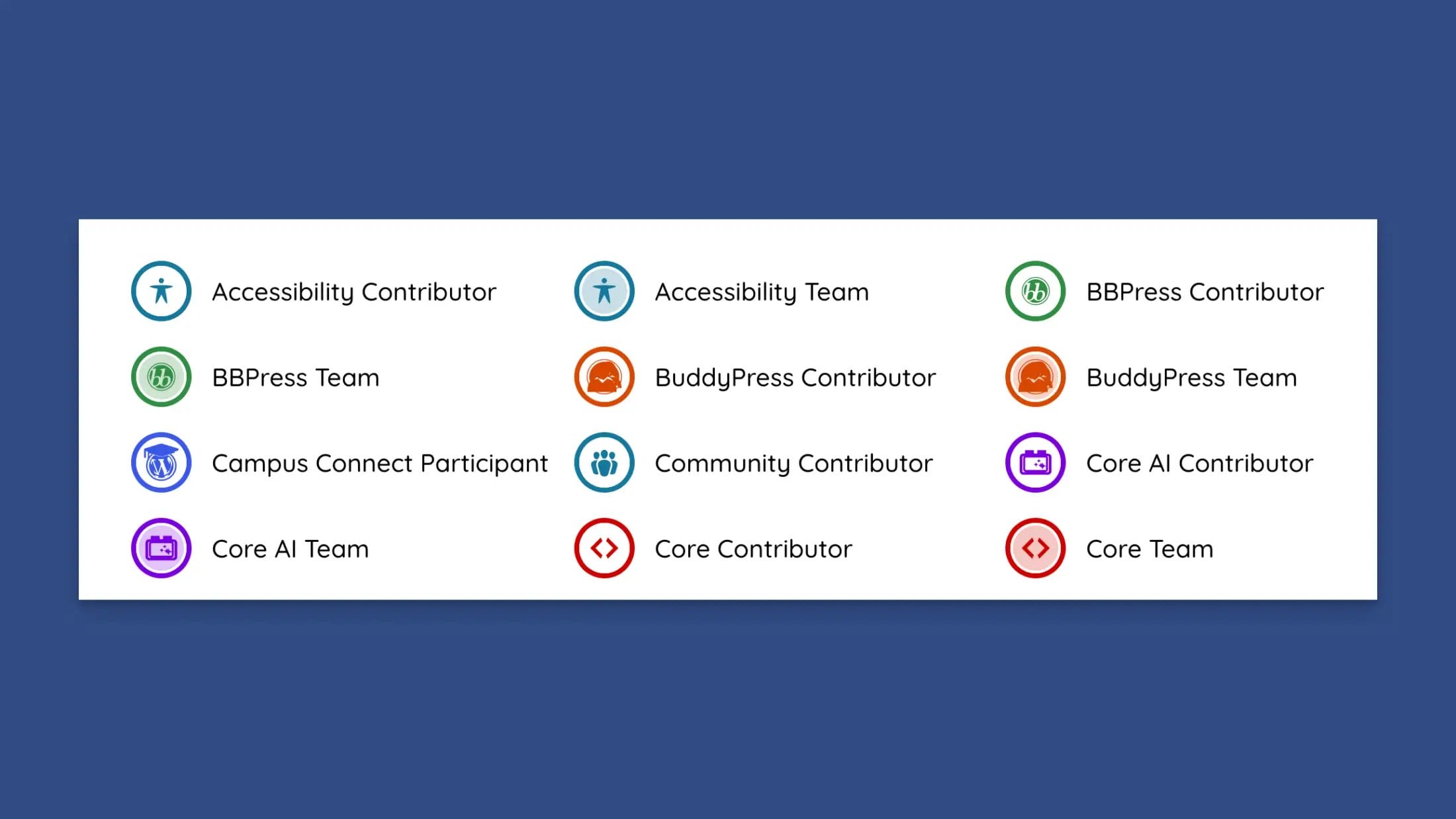 Accessibility Contributor
Accessibility Team
BBPress Contributor
BBPress Team
BuddyPress Contributor
BuddyPress Team
Campus Connect Participant
Community Contributor
Core AI Contributor
Core AI Team
Core Contributor
Core Team